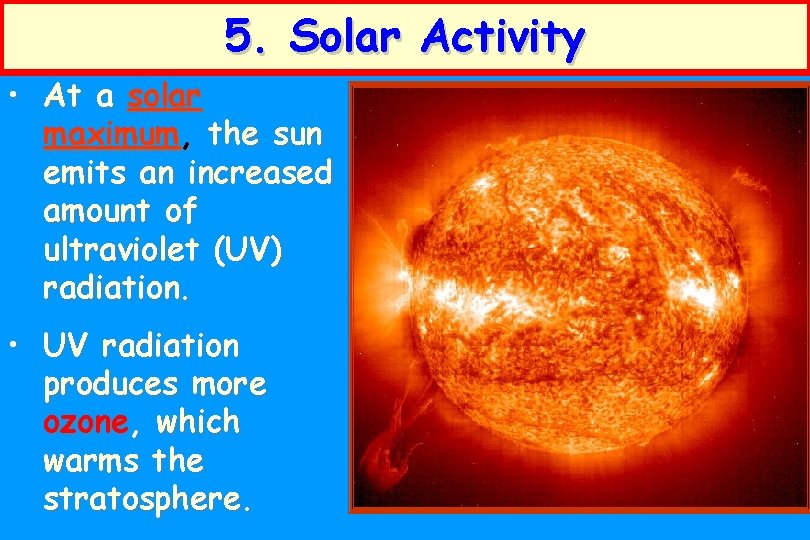 5. Solar Activity

• At a solar maximum, the sun emits an increased amount of ultraviolet (UV) radiation.

• UV radiation produces more ozone, which warms the stratosphere.